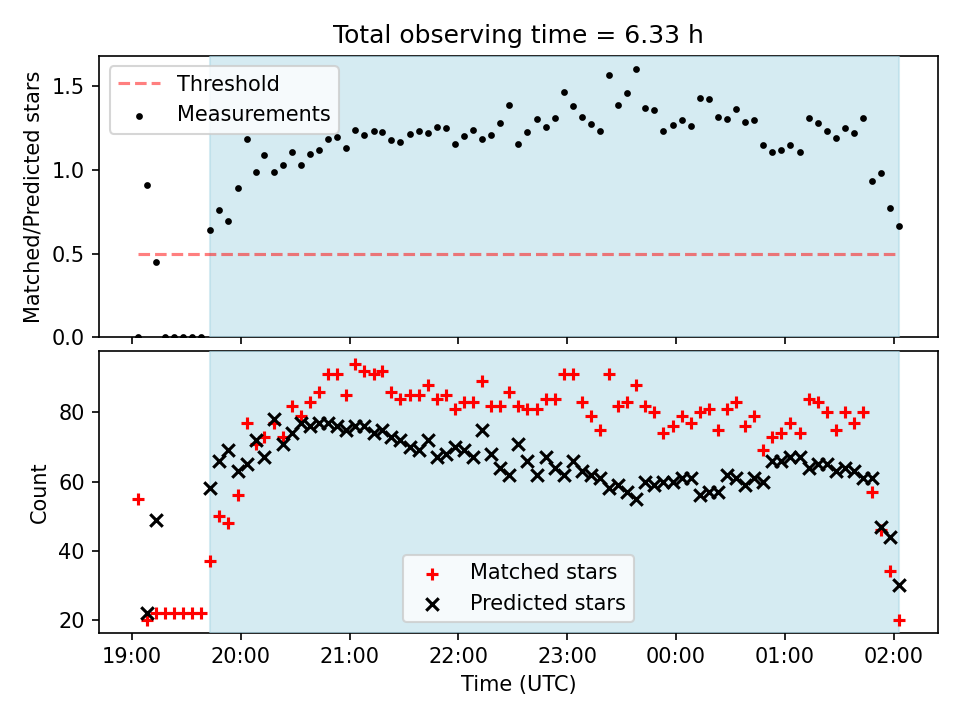 Total observing time = 6.33 h

Threshold
Measurements

Matched/Predicted stars

1.5
1.0
0.5
0.0

Count

80
60
40
20

Matched stars
Predicted stars

19:00
20:00
21:00
22:00
23:00
00:00
01:00
02:00

Time (UTC)